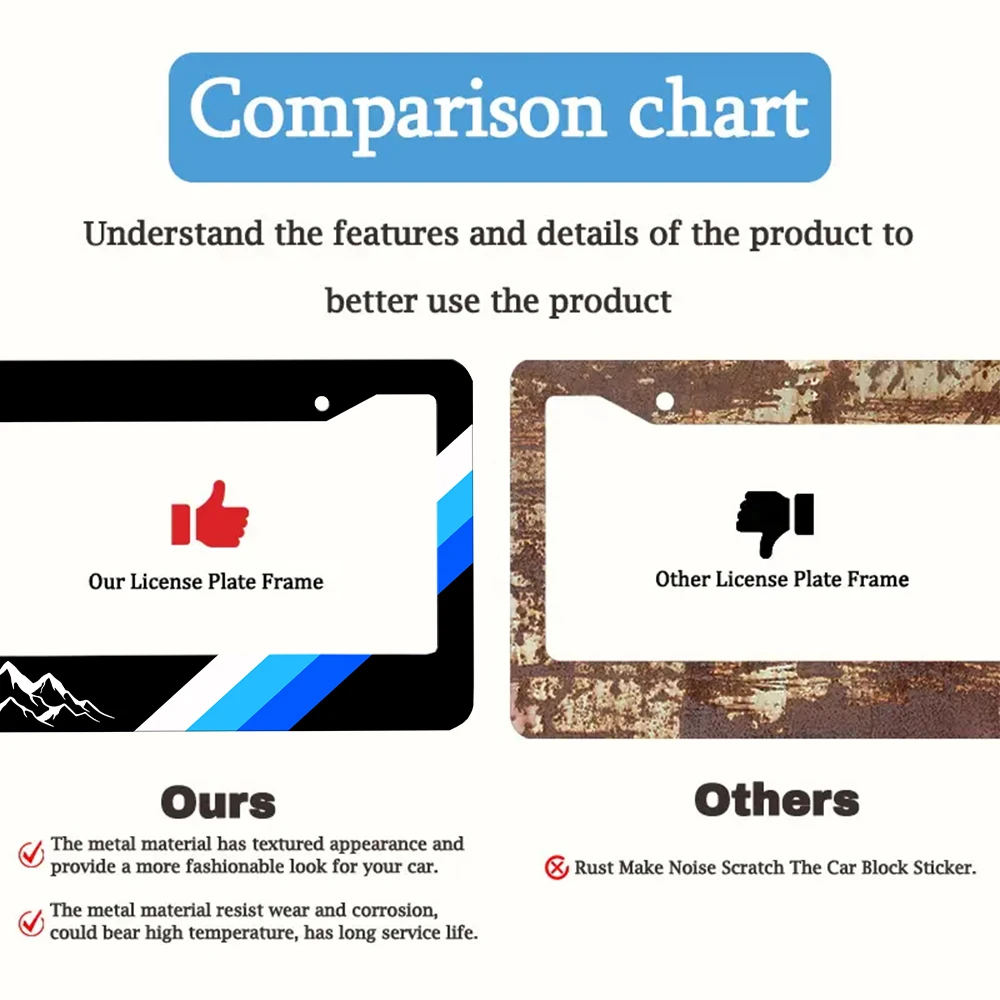 Comparison chart

Understand the features and details of the product to better use the product

Our License Plate Frame

Other License Plate Frame

Ours

The metal material has textured appearance and provide a more fashionable look for your car.

The metal material resist wear and corrosion, could bear high temperature, has long service life.

Others

Rust Make Noise Scratch The Car Block Sticker.